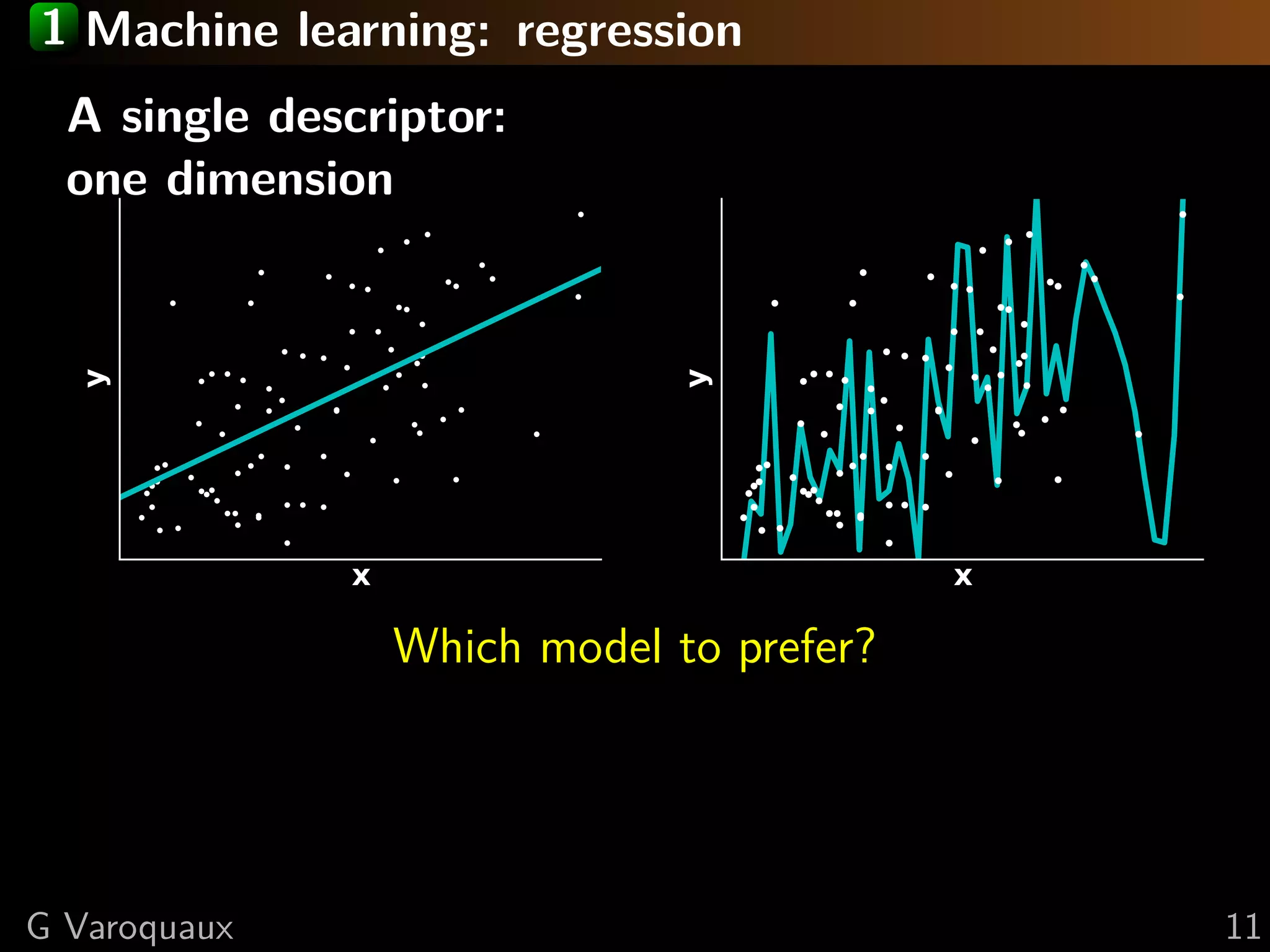 1 Machine learning: regression

A single descriptor:
one dimension

y

x

y

x

Which model to prefer?

G Varoquaux 11